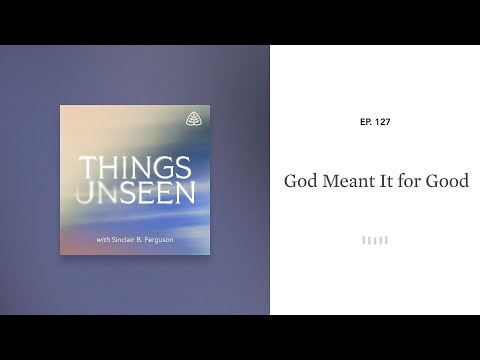 THINGS UNSEEN

with Sinclair B. Ferguson

EP. 127

God Meant It for Good